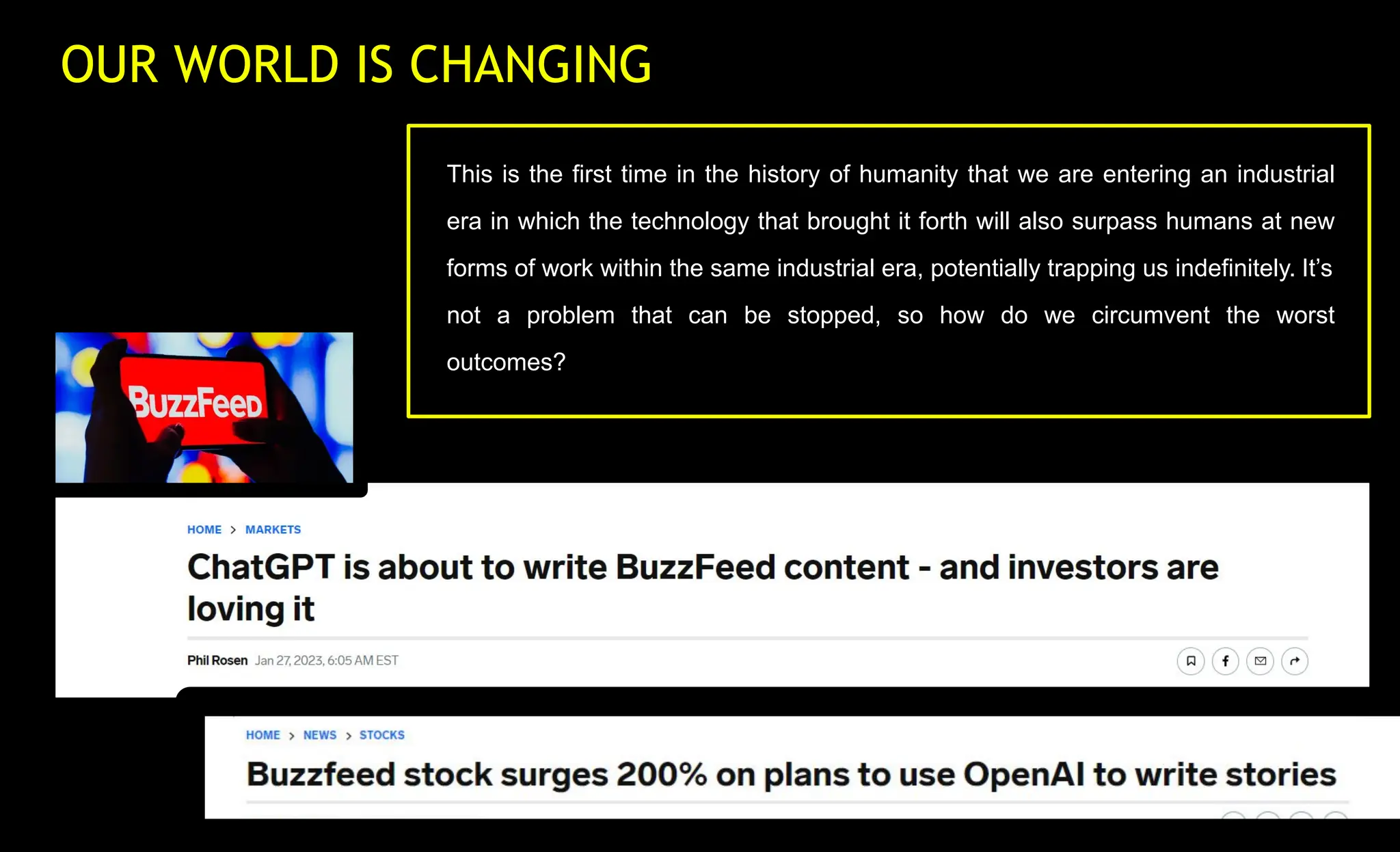 OUR WORLD IS CHANGING

This is the first time in the history of humanity that we are entering an industrial era in which the technology that brought it forth will also surpass humans at new forms of work within the same industrial era, potentially trapping us indefinitely. It's not a problem that can be stopped, so how do we circumvent the worst outcomes?

BuzzFeed

HOME > MARKETS

ChatGPT is about to write BuzzFeed content - and investors are loving it

Phil Rosen Jan 27, 2023, 6:05 AM EST

HOME > NEWS > STOCKS

Buzzfeed stock surges 200% on plans to use OpenAI to write stories